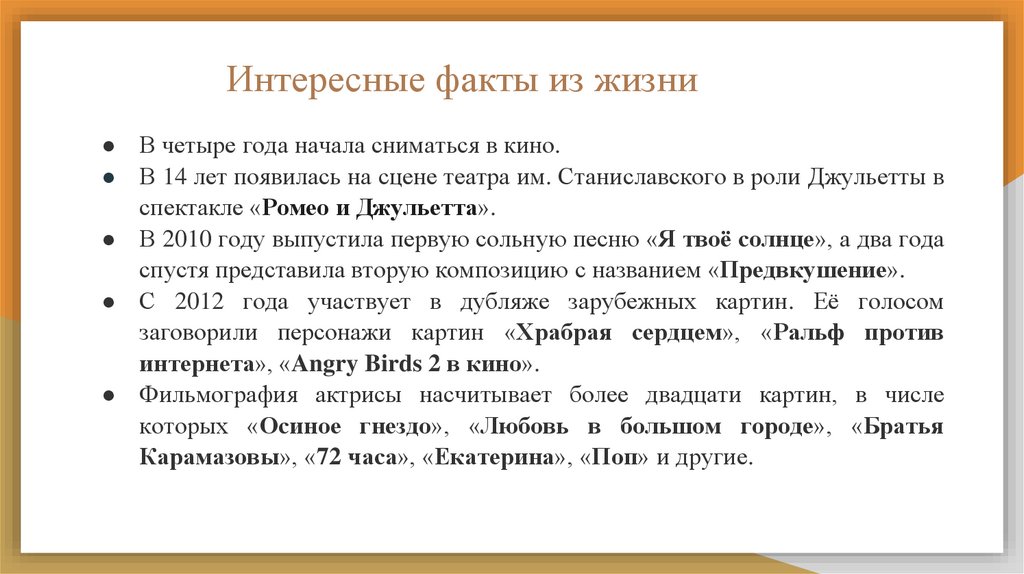 Интересные факты из жизни

● В четыре года начала сниматься в кино.
● В 14 лет появилась на сцене театра им. Станиславского в роли Джульетты в спектакле «Ромео и Джульетта».
● В 2010 году выпустила первую сольную песню «Я твоё солнце», а два года спустя представила вторую композицию с названием «Предвкушение».
● С 2012 года участвует в дубляже зарубежных картин. Её голосом заговорили персонажи картин «Храбрая сердцем», «Ральф против интернета», «Angry Birds 2 в кино».
● Фильмография актрисы насчитывает более двадцати картин, в числе которых «Осиное гнездо», «Любовь в большом городе», «Братья Карамазовы», «72 часа», «Екатерина», «Поп» и другие.